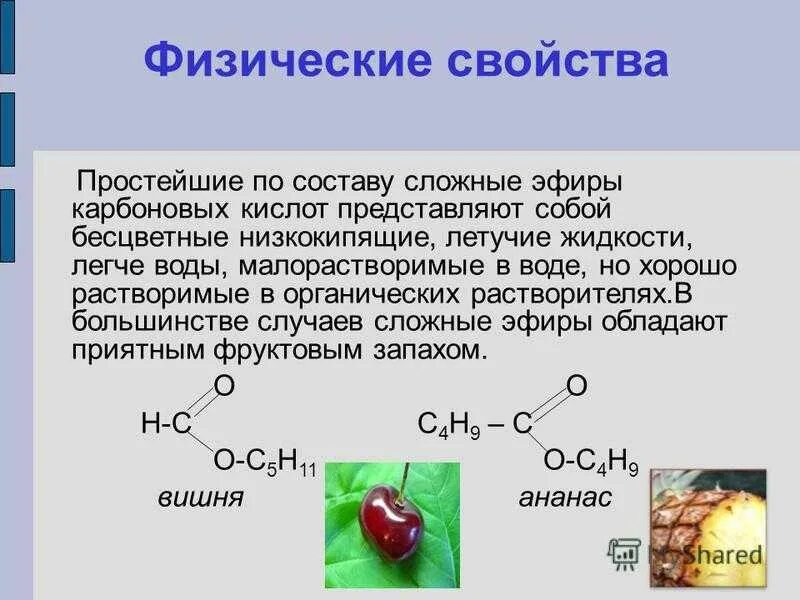 Физические свойства

Простейшие по составу сложные эфиры карбоновых кислот представляют собой бесцветные низкокипящие, летучие жидкости, легче воды, малорастворимые в воде, но хорошо растворимые в органических растворителях.В большинстве случаев сложные эфиры обладают приятным фруктовым запахом.

O
H-C
O-$C_5H_{11}$
вишня

O
$C_4H_9$ – C
O-$C_4H_9$
ананас

MyShared